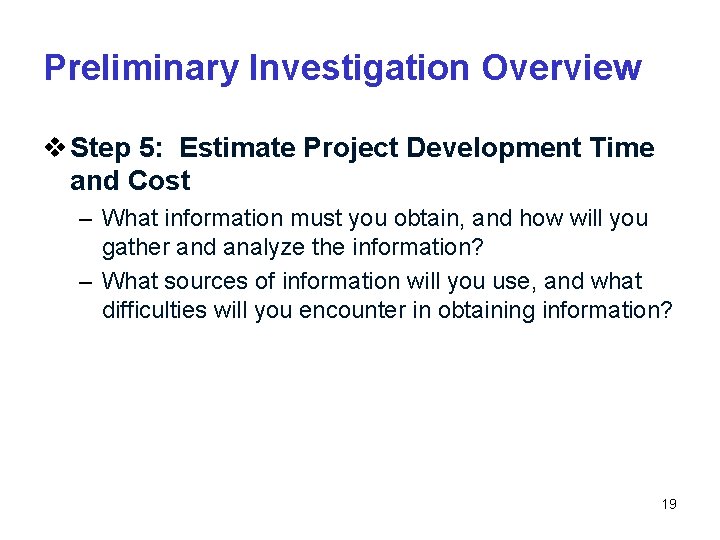 Preliminary Investigation Overview

❖ Step 5: Estimate Project Development Time and Cost

– What information must you obtain, and how will you gather and analyze the information?

– What sources of information will you use, and what difficulties will you encounter in obtaining information?

19